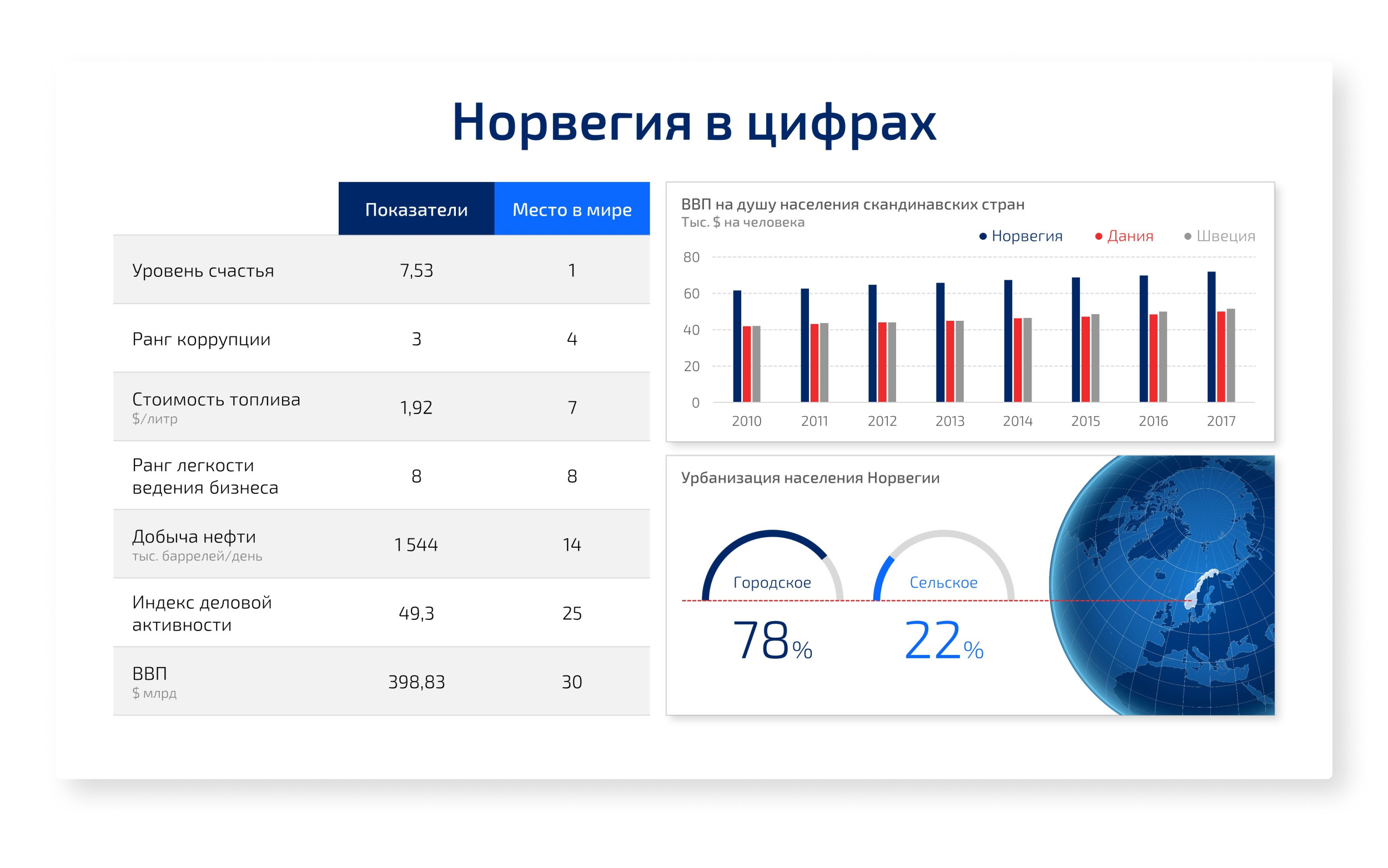 Норвегия в цифрах

| | Показатели | Место в мире |
|---|---|---|
| Уровень счастья | 7,53 | 1 |
| Ранг коррупции | 3 | 4 |
| Стоимость топлива $/литр | 1,92 | 7 |
| Ранг легкости ведения бизнеса | 8 | 8 |
| Добыча нефти тыс. баррелей/день | 1 544 | 14 |
| Индекс деловой активности | 49,3 | 25 |
| ВВП $ млрд | 398,83 | 30 |

ВВП на душу населения скандинавских стран
Тыс. $ на человека
Норвегия Дания Швеция
80
60
40
20
0
2010 2011 2012 2013 2014 2015 2016 2017

Урбанизация населения Норвегии
Городское
78%
Сельское
22%